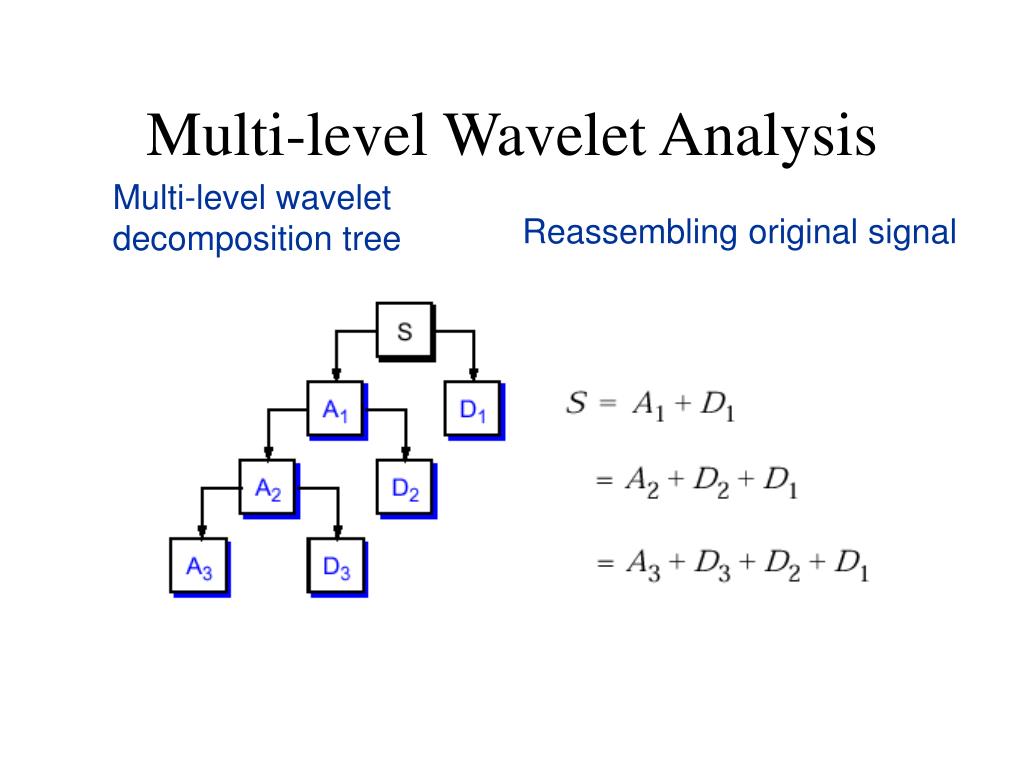 Multi-level Wavelet Analysis

Multi-level wavelet decomposition tree

Reassembling original signal

S

$A_1$

$D_1$

$A_2$

$D_2$

$A_3$

$D_3$

$S = A_1 + D_1$

$= A_2 + D_2 + D_1$

$= A_3 + D_3 + D_2 + D_1$